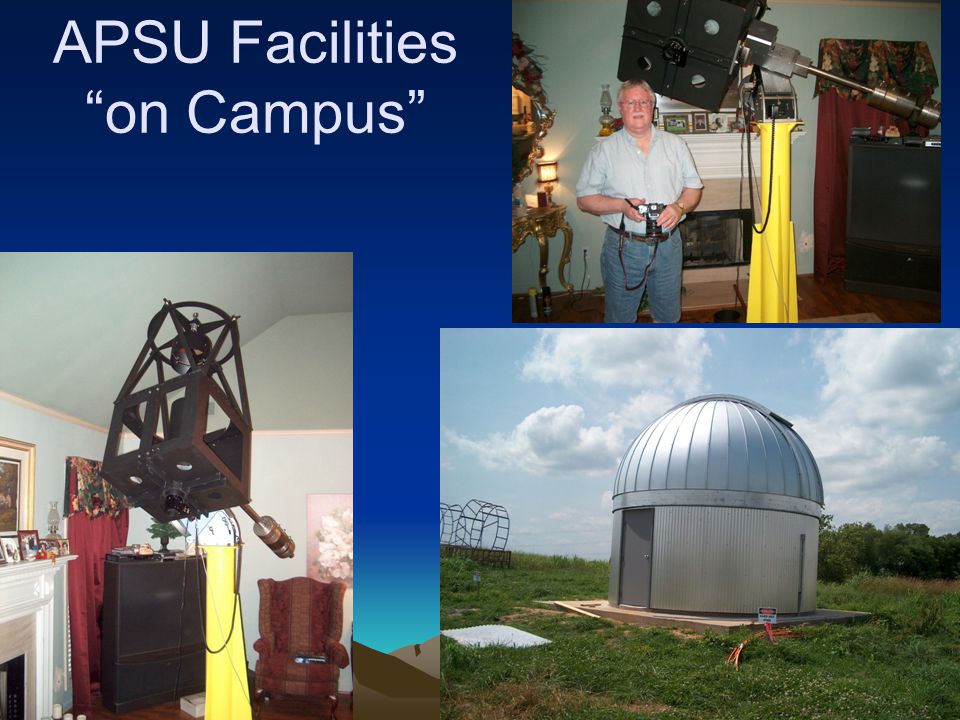 APSU Facilities
“on Campus”